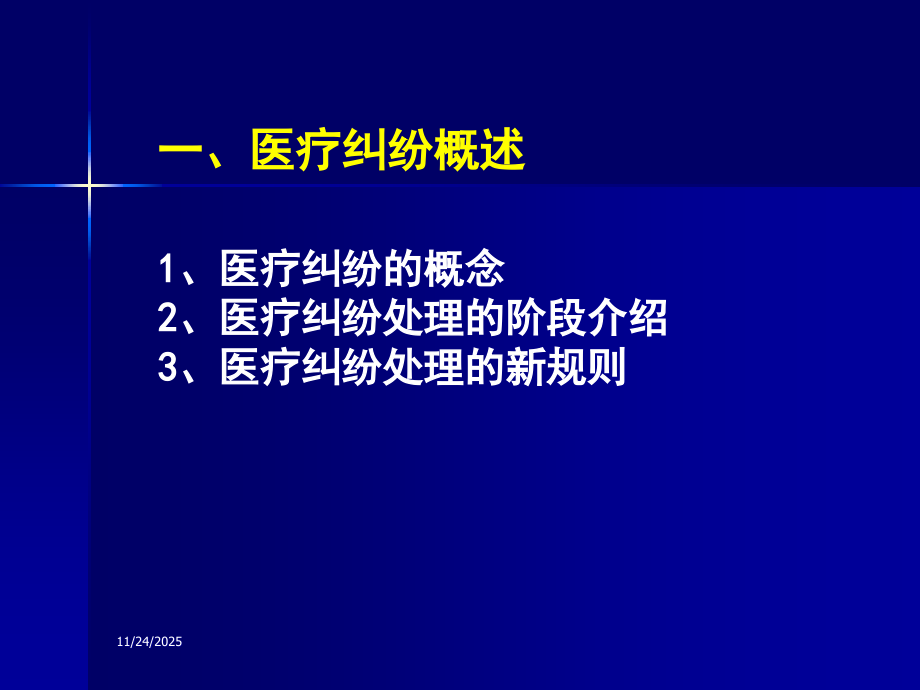 一、医疗纠纷概述

1、医疗纠纷的概念
2、医疗纠纷处理的阶段介绍
3、医疗纠纷处理的新规则

11/24/2025